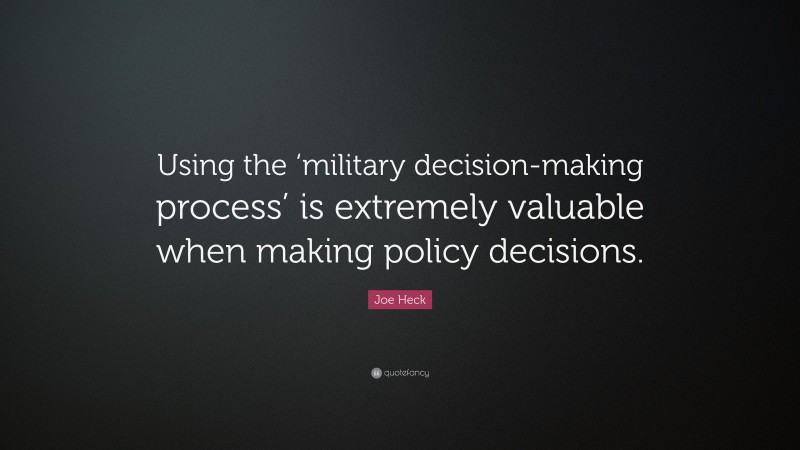 Using the ‘military decision-making process’ is extremely valuable when making policy decisions.

Joe Heck

quotefancy